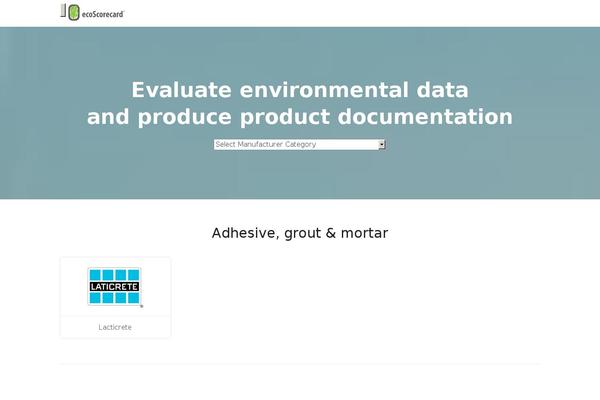 ecoScorecard

Evaluate environmental data and produce product documentation

Select Manufacturer Category

Adhesive, grout & mortar

LATICRETE

Lacticrete